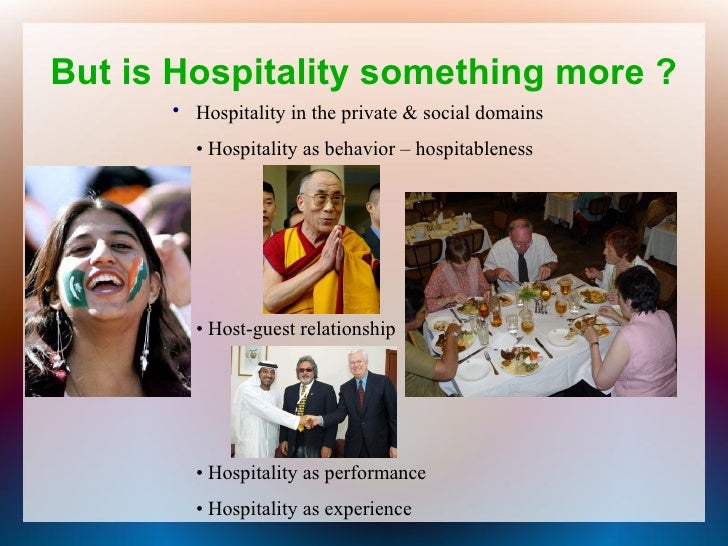 But is Hospitality something more ?

• Hospitality in the private & social domains

• Hospitality as behavior – hospitableness

• Host-guest relationship

• Hospitality as performance

• Hospitality as experience